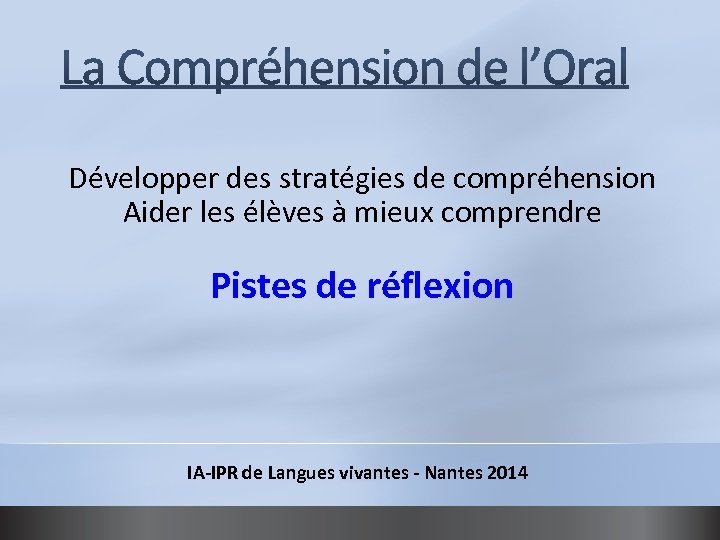 La Compréhension de l’Oral

Développer des stratégies de compréhension
Aider les élèves à mieux comprendre

Pistes de réflexion

IA-IPR de Langues vivantes - Nantes 2014